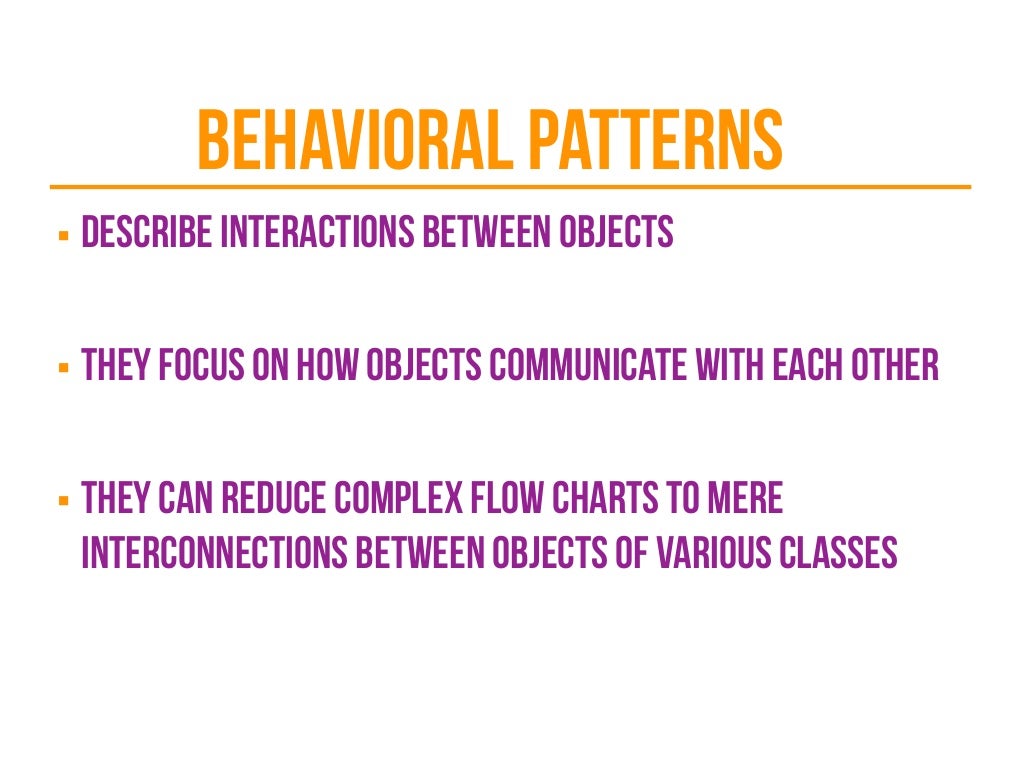 BEHAVIORAL PATTERNS

▪ DESCRIBE INTERACTIONS BETWEEN OBJECTS

▪ THEY FOCUS ON HOW OBJECTS COMMUNICATE WITH EACH OTHER

▪ THEY CAN REDUCE COMPLEX FLOW CHARTS TO MERE INTERCONNECTIONS BETWEEN OBJECTS OF VARIOUS CLASSES